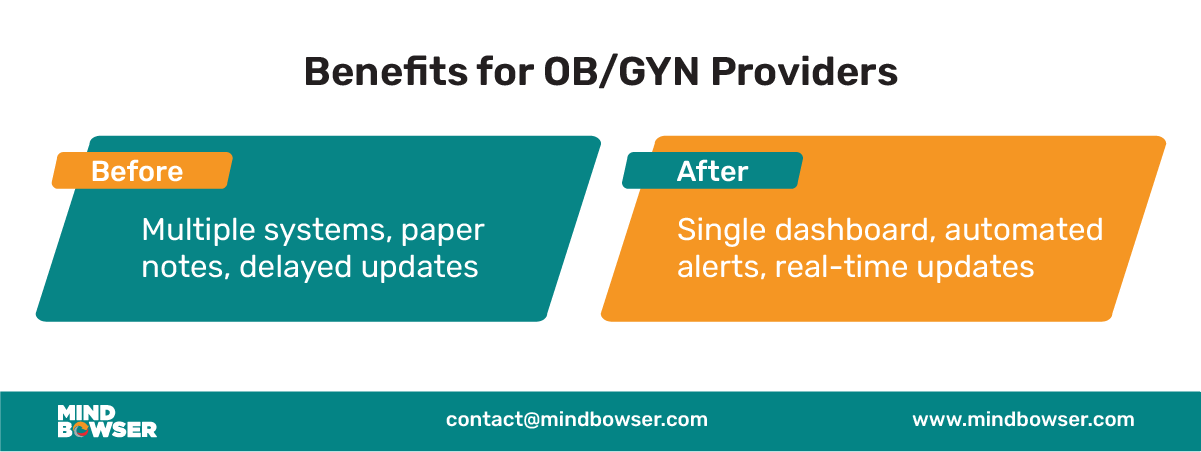 Benefits for OB/GYN Providers

Before

Multiple systems, paper notes, delayed updates

After

Single dashboard, automated alerts, real-time updates

MIND BOWSER

contact@mindbowser.com

www.mindbowser.com